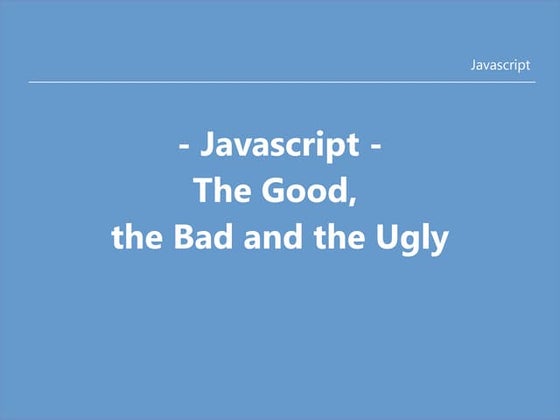 Javascript

- Javascript -
The Good,
the Bad and the Ugly